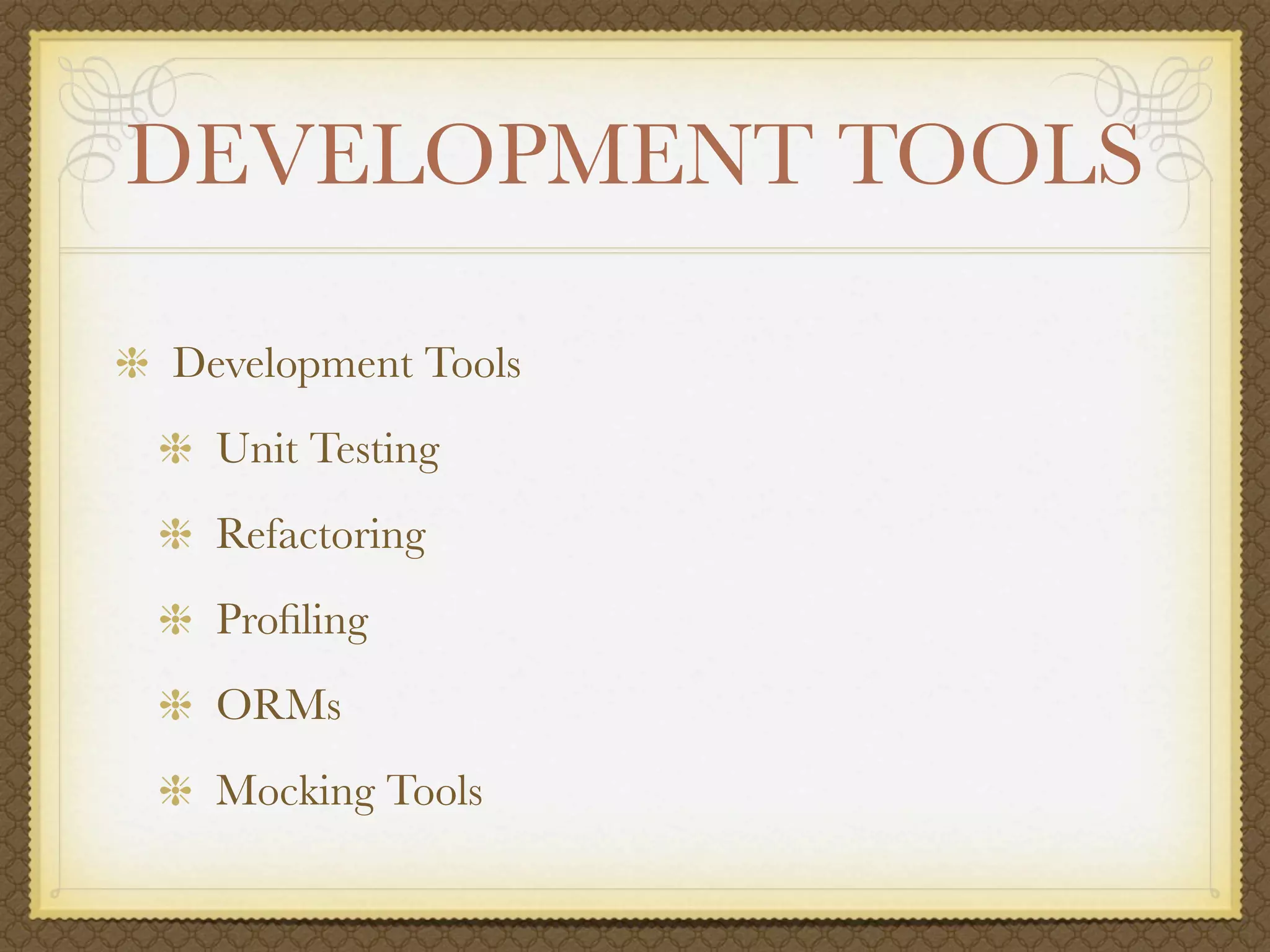 DEVELOPMENT TOOLS

Development Tools

Unit Testing

Refactoring

Profiling

ORMs

Mocking Tools